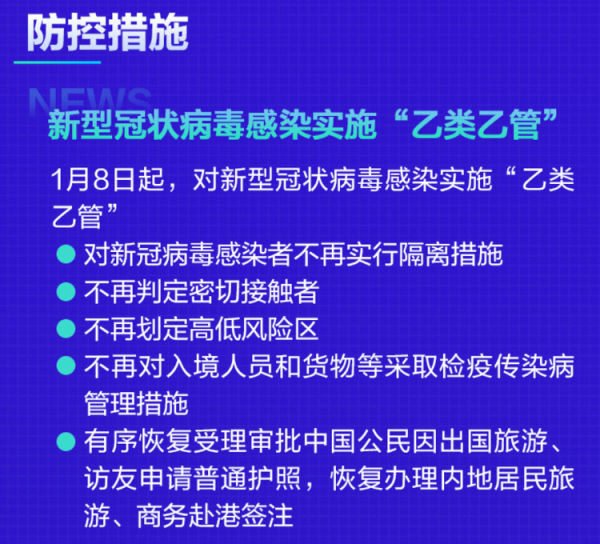 防控措施

NEWS

新型冠状病毒感染实施“乙类乙管”

1月8日起，对新型冠状病毒感染实施“乙类乙管”

● 对新冠病毒感染者不再实行隔离措施
● 不再判定密切接触者
● 不再划定高低风险区
● 不再对入境人员和货物等采取检疫传染病管理措施
● 有序恢复受理审批中国公民因出国旅游、访友申请普通护照，恢复办理内地居民旅游、商务赴港签注